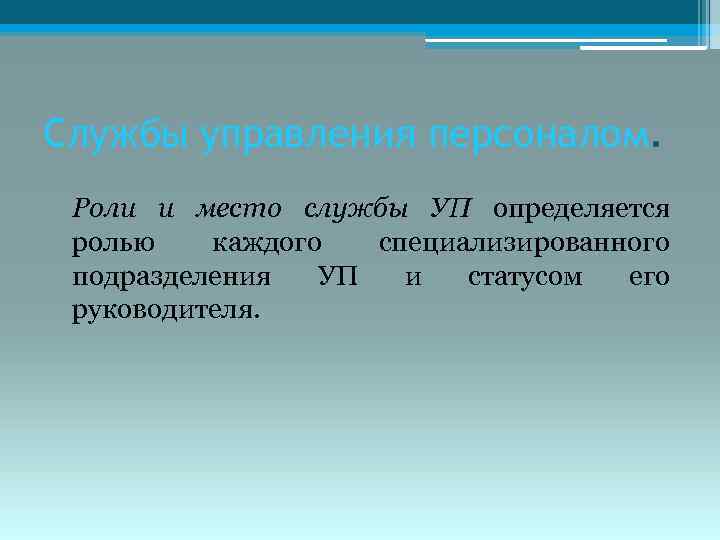 Службы управления персоналом.

Роли и место службы УП определяется ролью каждого специализированного подразделения УП и статусом его руководителя.